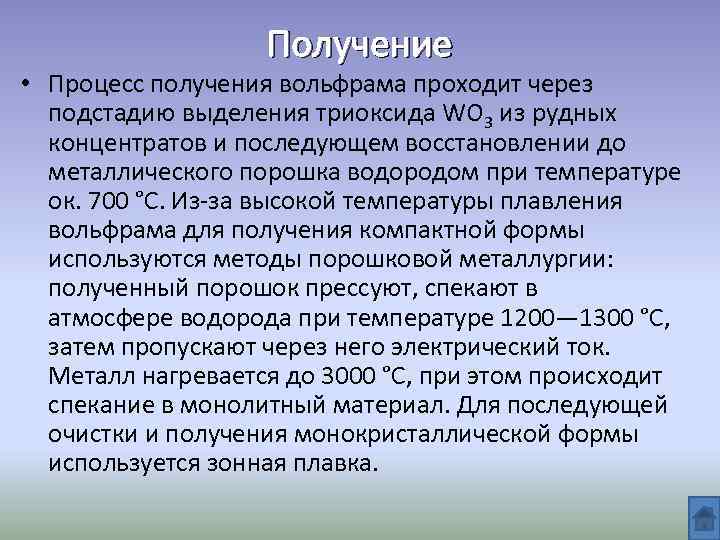 Получение

• Процесс получения вольфрама проходит через подстадию выделения триоксида $WO_3$ из рудных концентратов и последующем восстановлении до металлического порошка водородом при температуре ок. 700 °C. Из-за высокой температуры плавления вольфрама для получения компактной формы используются методы порошковой металлургии: полученный порошок прессуют, спекают в атмосфере водорода при температуре 1200—1300 °C, затем пропускают через него электрический ток. Металл нагревается до 3000 °C, при этом происходит спекание в монолитный материал. Для последующей очистки и получения монокристаллической формы используется зонная плавка.